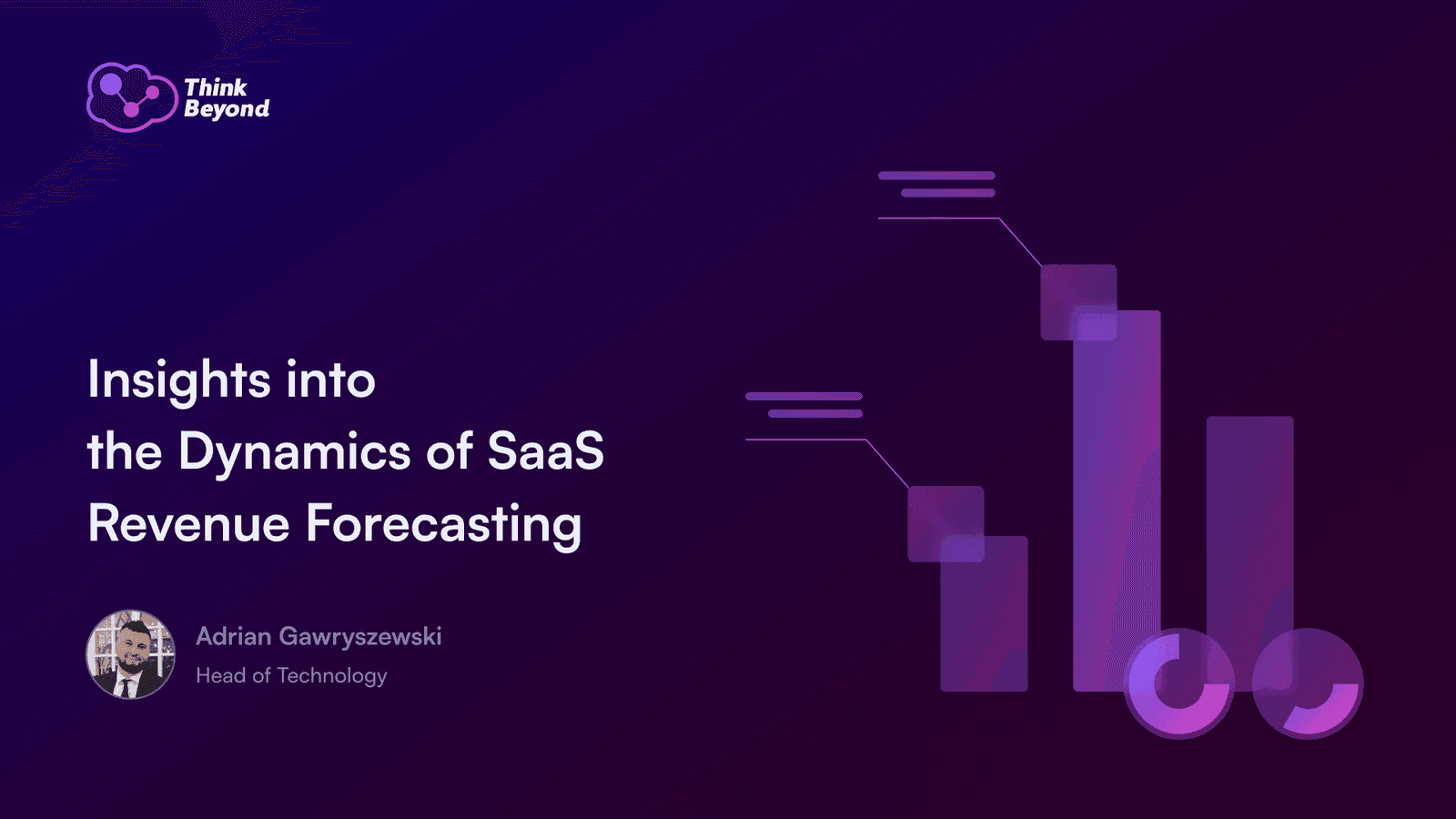 Think Beyond

Insights into the Dynamics of SaaS Revenue Forecasting

Adrian Gawryszewski
Head of Technology